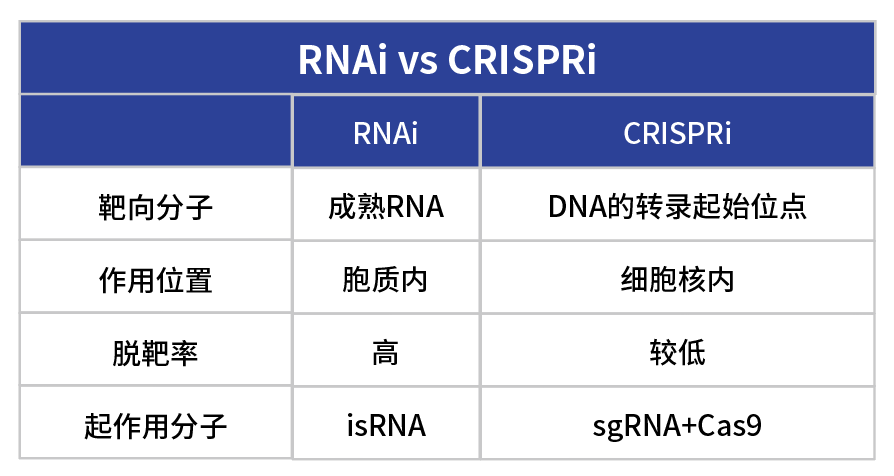 RNAi vs CRISPRi

|  | RNAi | CRISPRi |
|---|---|---|
| 靶向分子 | 成熟RNA | DNA的转录起始位点 |
| 作用位置 | 胞质内 | 细胞核内 |
| 脱靶率 | 高 | 较低 |
| 起作用分子 | isRNA | sgRNA+Cas9 |